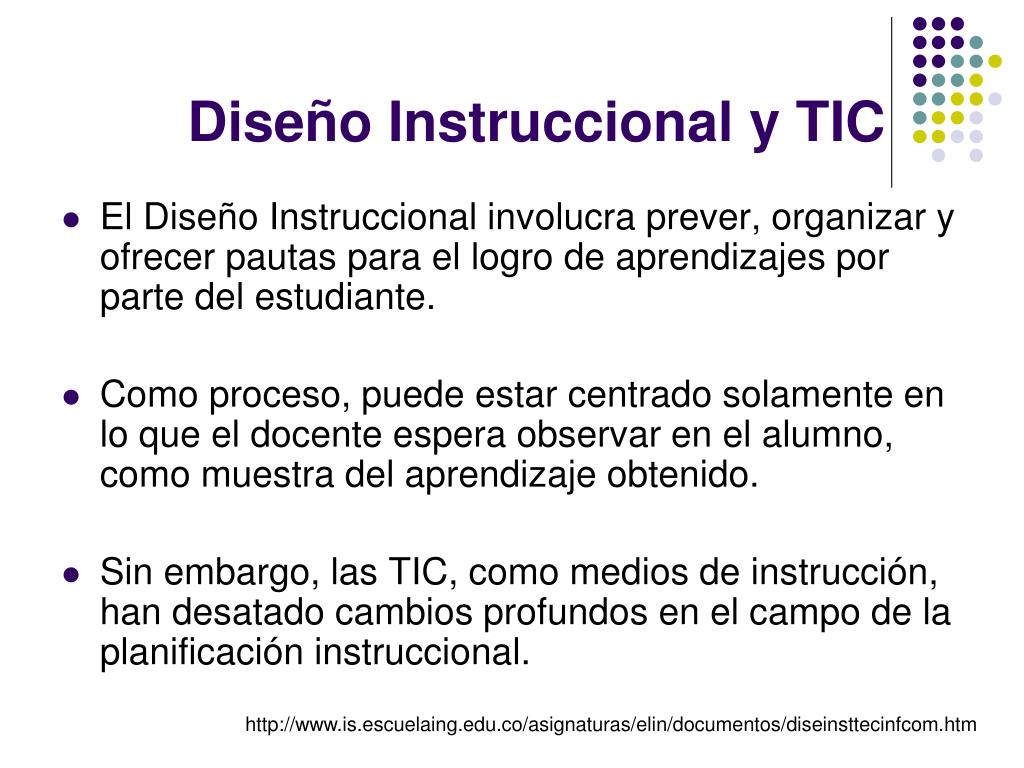 Diseño Instruccional y TIC

- El Diseño Instruccional involucra prever, organizar y ofrecer pautas para el logro de aprendizajes por parte del estudiante.

- Como proceso, puede estar centrado solamente en lo que el docente espera observar en el alumno, como muestra del aprendizaje obtenido.

- Sin embargo, las TIC, como medios de instrucción, han desatado cambios profundos en el campo de la planificación instruccional.

http://www.is.escuelaing.edu.co/asignaturas/elin/documentos/diseinsttecinfcom.htm